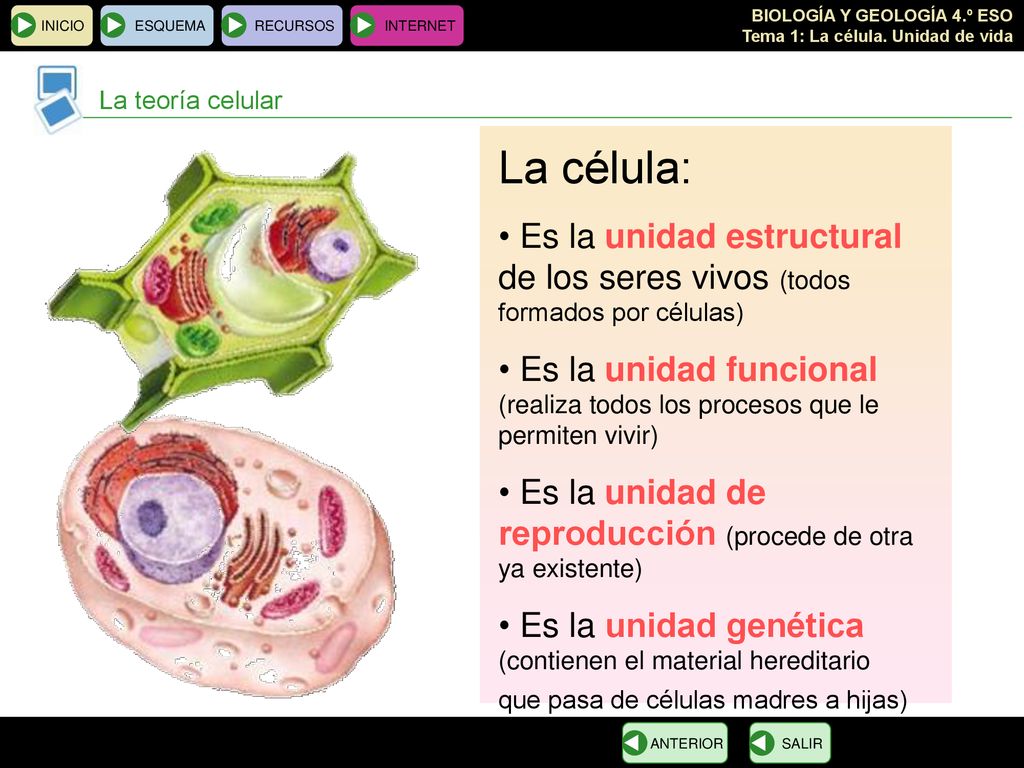 INICIO ESQUEMA RECURSOS INTERNET

BIOLOGÍA Y GEOLOGÍA 4.º ESO
Tema 1: La célula. Unidad de vida

La teoría celular

La célula:

• Es la unidad estructural de los seres vivos (todos formados por células)

• Es la unidad funcional (realiza todos los procesos que le permiten vivir)

• Es la unidad de reproducción (procede de otra ya existente)

• Es la unidad genética (contienen el material hereditario que pasa de células madres a hijas)

ANTERIOR SALIR